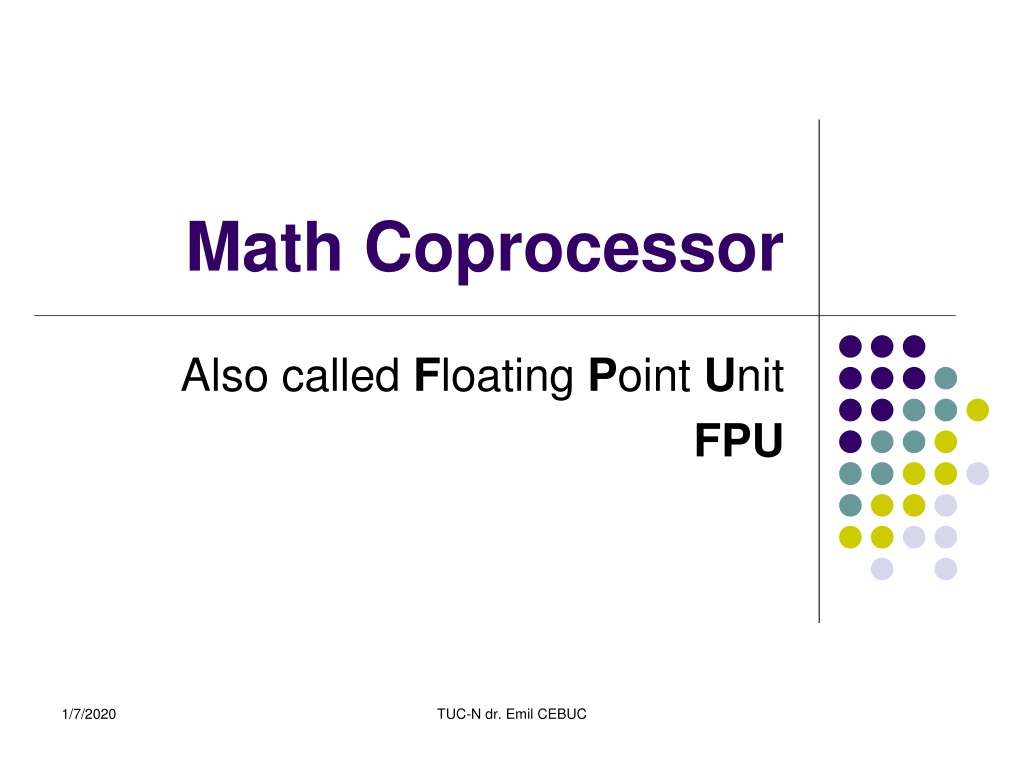 Math Coprocessor

Also called Floating Point Unit
FPU

1/7/2020

TUC-N dr. Emil CEBUC